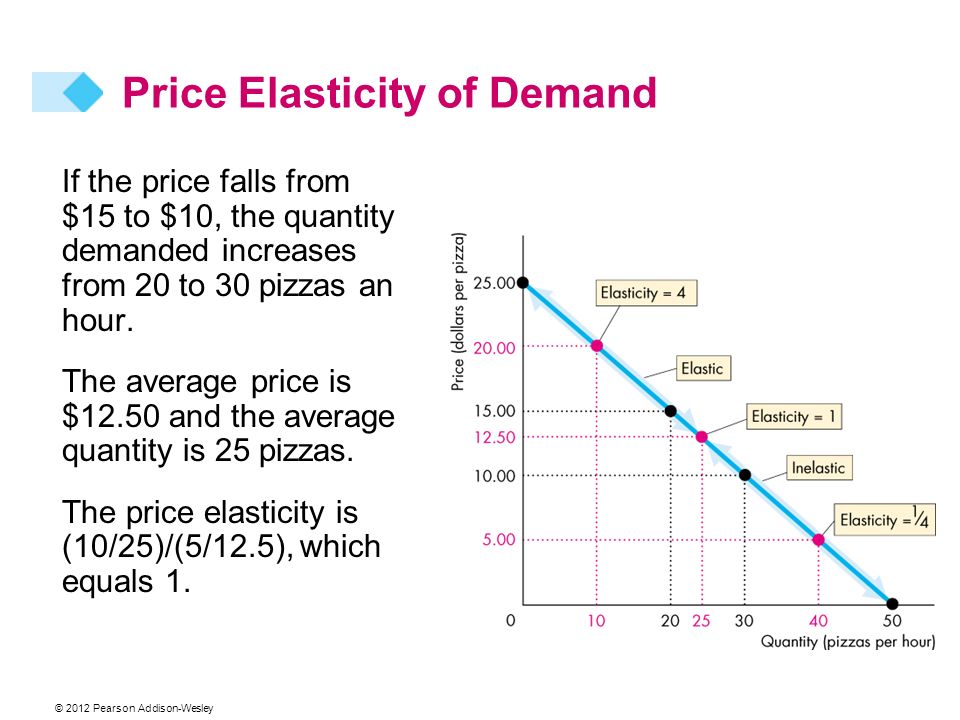 Price Elasticity of Demand

If the price falls from \$15 to \$10, the quantity demanded increases from 20 to 30 pizzas an hour.

The average price is \$12.50 and the average quantity is 25 pizzas.

The price elasticity is (10/25)/(5/12.5), which equals 1.

Price (dollars per pizza)
25.00
20.00
15.00
12.50
10.00
5.00
0
10
20
25
30
40
50
Quantity (pizzas per hour)
Elasticity = 4
Elastic
Elasticity = 1
Inelastic
Elasticity = $\frac{1}{4}$

© 2012 Pearson Addison-Wesley